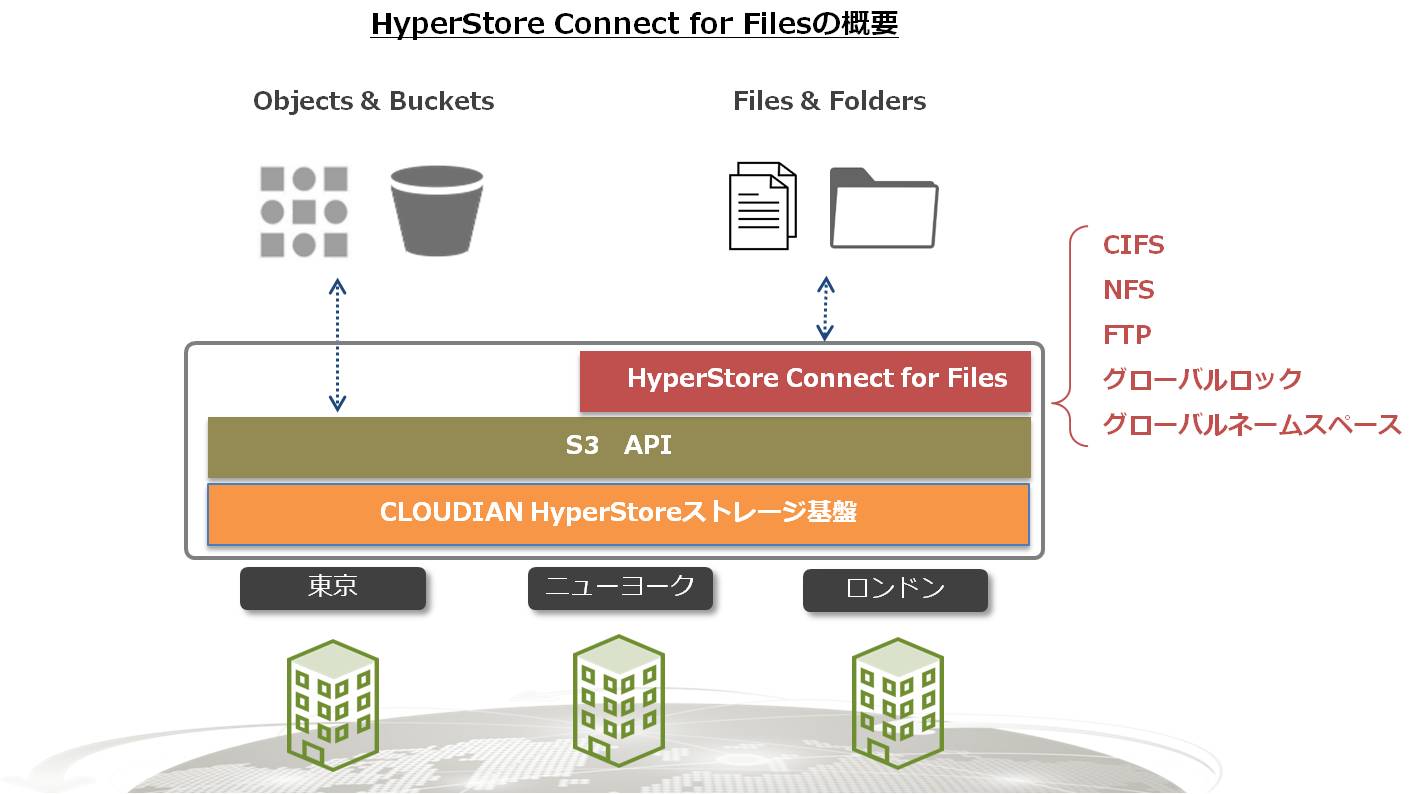 HyperStore Connect for Filesの概要

Objects & Buckets

Files & Folders

CIFS
NFS
FTP
グローバルロック
グローバルネームスペース

HyperStore Connect for Files

S3 API

CLOUDIAN HyperStoreストレージ基盤

東京

ニューヨーク

ロンドン